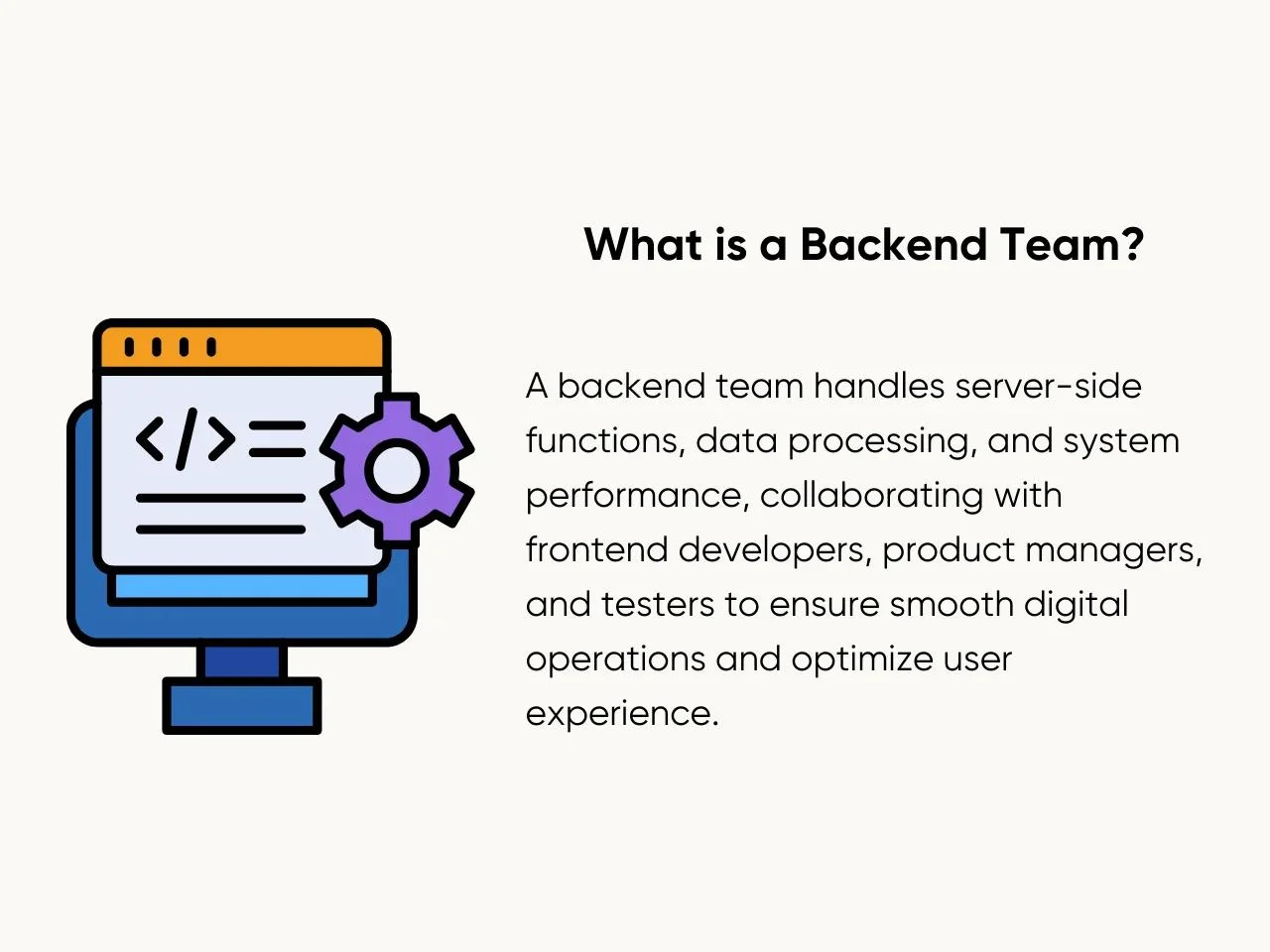 What is a Backend Team?

A backend team handles server-side functions, data processing, and system performance, collaborating with frontend developers, product managers, and testers to ensure smooth digital operations and optimize user experience.